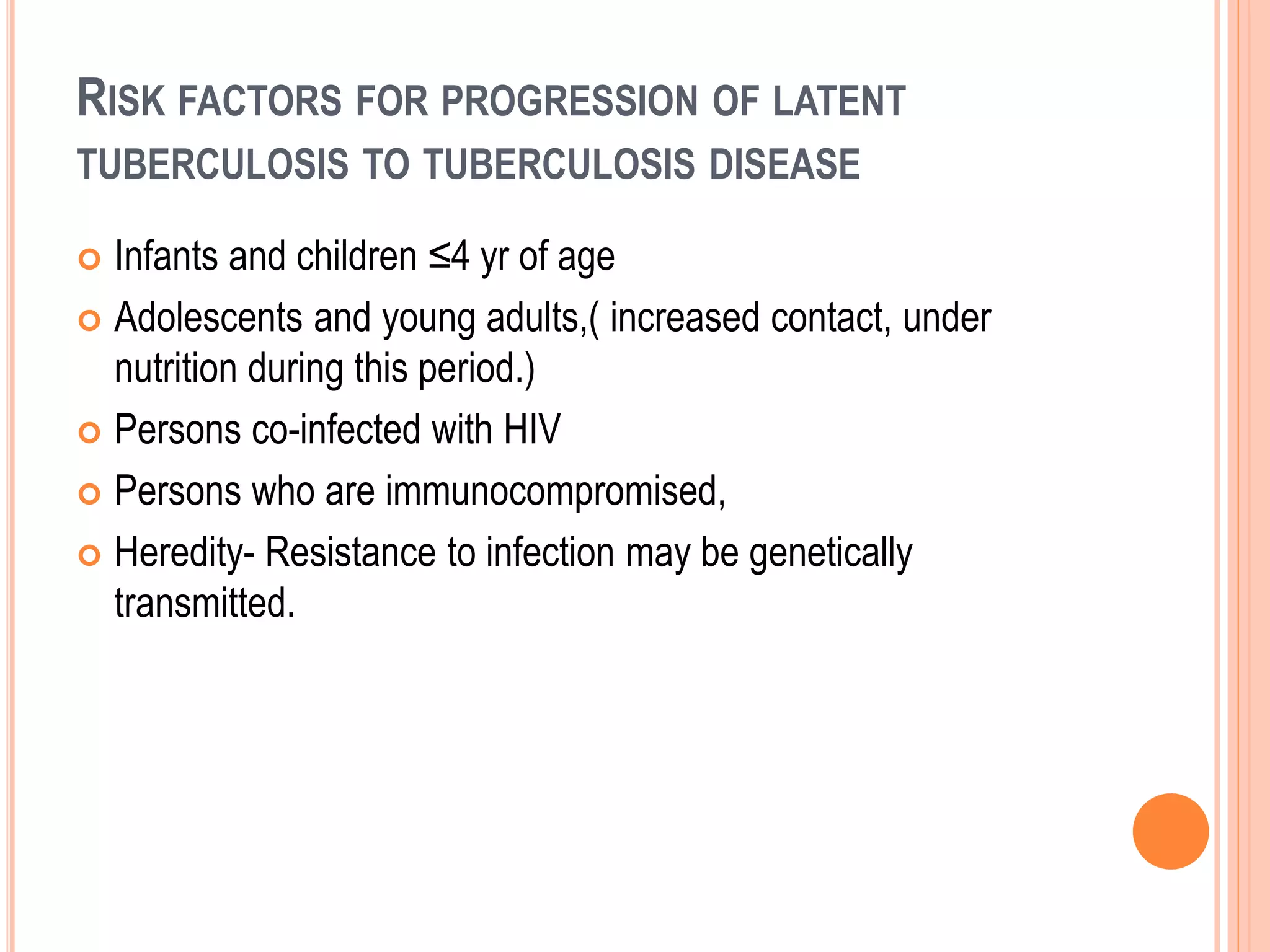 RISK FACTORS FOR PROGRESSION OF LATENT TUBERCULOSIS TO TUBERCULOSIS DISEASE

Infants and children ≤4 yr of age

Adolescents and young adults,( increased contact, under nutrition during this period.)

Persons co-infected with HIV

Persons who are immunocompromised,

Heredity- Resistance to infection may be genetically transmitted.